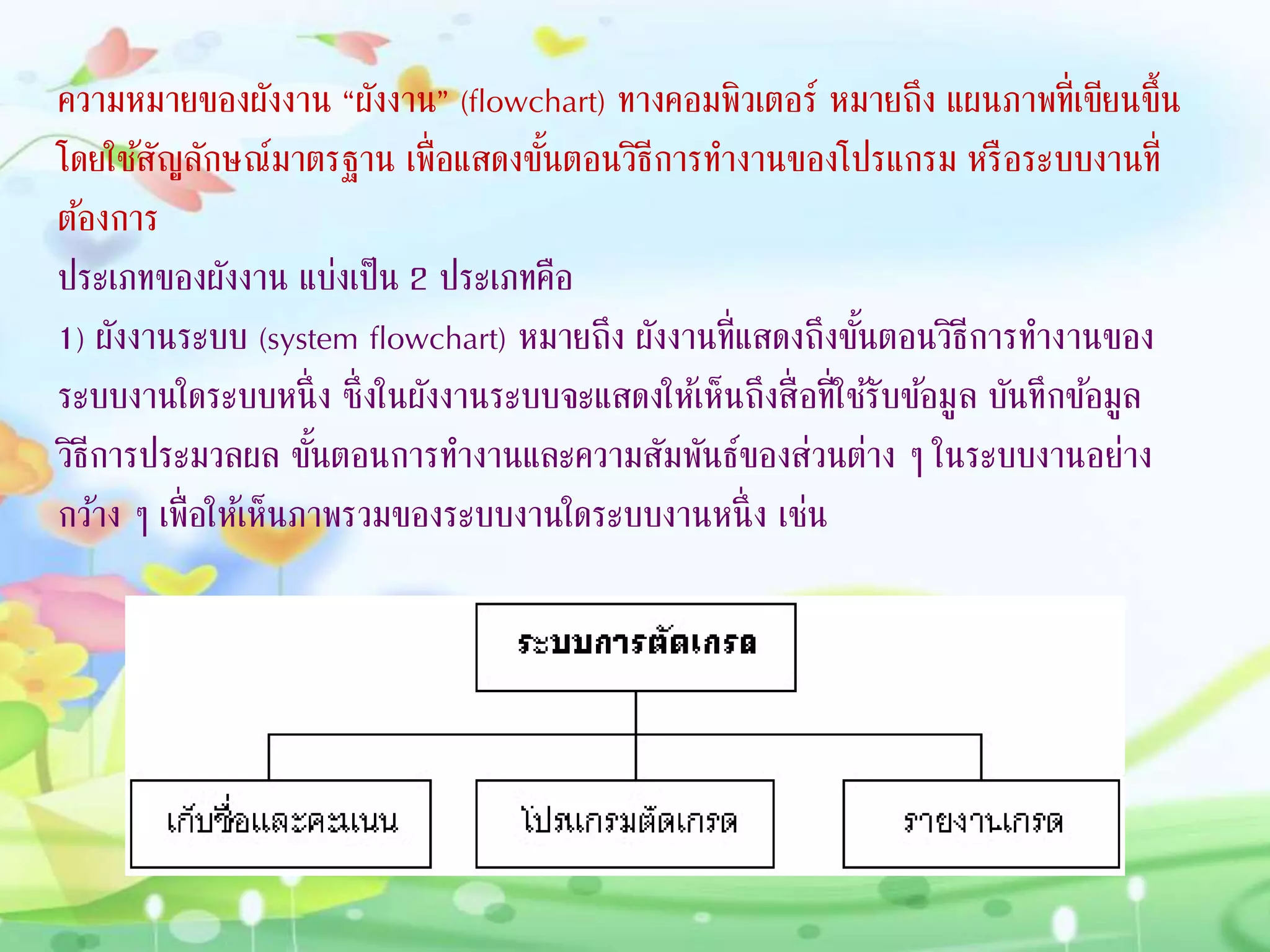 ความหมายของผังงาน “ผังงาน” (flowchart) ทางคอมพิวเตอร์ หมายถึง แผนภาพที่เขียนขึ้นโดยใช้สัญลักษณ์มาตรฐาน เพื่อแสดงขั้นตอนวิธีการทำงานของโปรแกรม หรือระบบงานที่ต้องการ

ประเภทของผังงาน แบ่งเป็น 2 ประเภทคือ

1) ผังงานระบบ (system flowchart) หมายถึง ผังงานที่แสดงถึงขั้นตอนวิธีการทำงานของระบบงานใดระบบหนึ่ง ซึ่งในผังงานระบบจะแสดงให้เห็นถึงสื่อที่ใช้รับข้อมูล บันทึกข้อมูล วิธีการประมวลผล ขั้นตอนการทำงานและความสัมพันธ์ของส่วนต่าง ๆ ในระบบงานอย่างกว้าง ๆ เพื่อให้เห็นภาพรวมของระบบงานใดระบบงานหนึ่ง เช่น

ระบบการตัดเกรด

เก็บชื่อและคะแนน

โปรแกรมตัดเกรด

รายงานเกรด